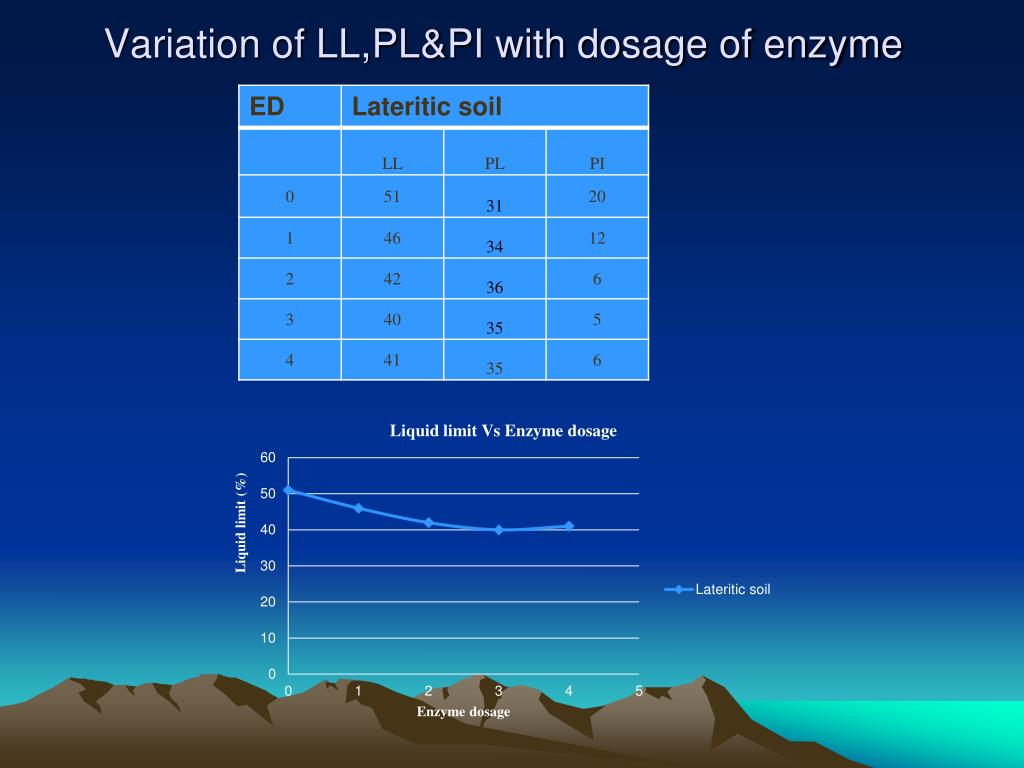 Variation of LL,PL&PI with dosage of enzyme

| ED | Lateritic soil | | |
|---|---|---|---|
| | LL | PL | PI |
| 0 | 51 | 31 | 20 |
| 1 | 46 | 34 | 12 |
| 2 | 42 | 36 | 6 |
| 3 | 40 | 35 | 5 |
| 4 | 41 | 35 | 6 |

Liquid limit Vs Enzyme dosage

Liquid limit (%)

60
50
40
30
20
10
0

0 1 2 3 4 5

Enzyme dosage

Lateritic soil